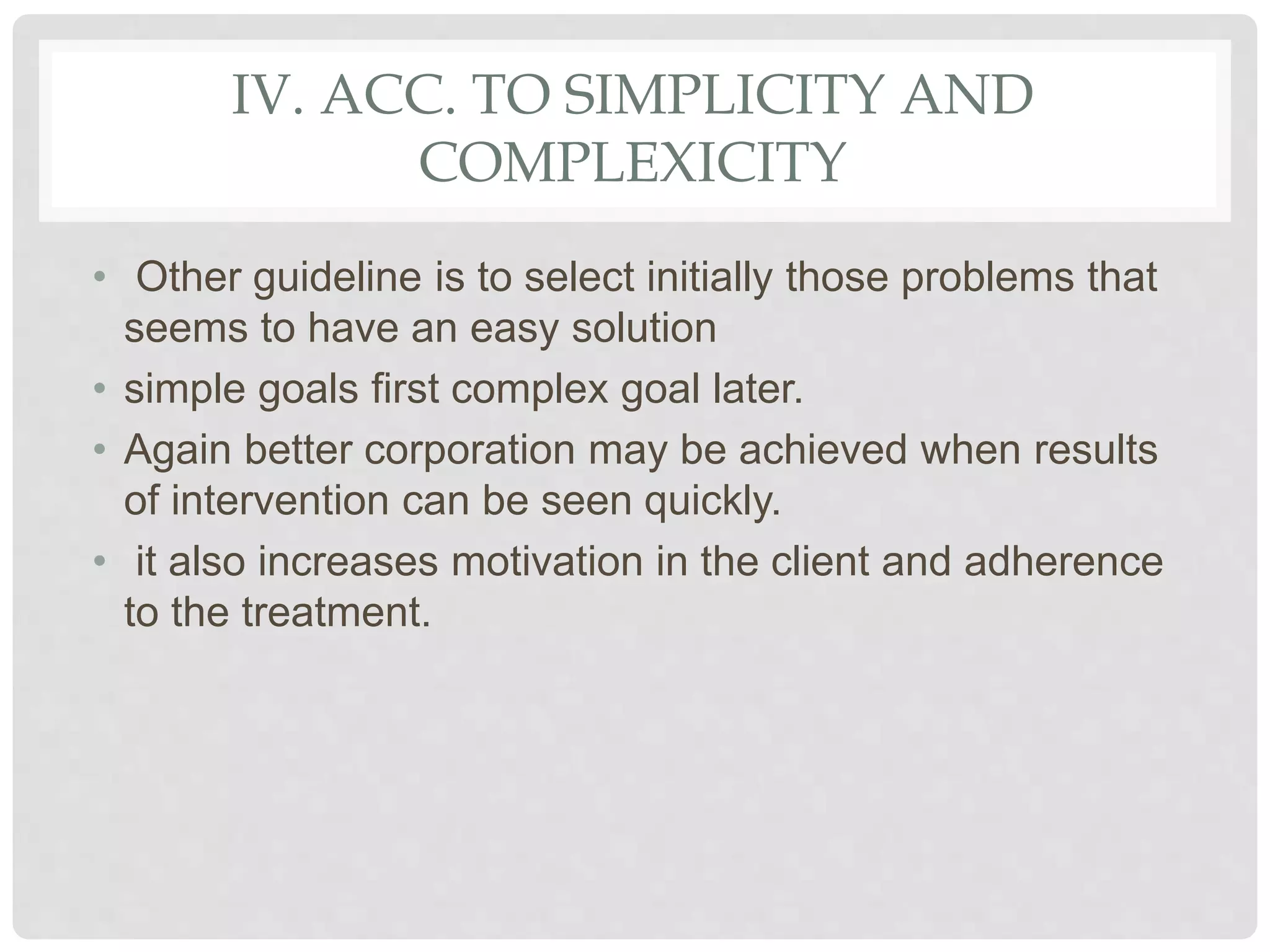 IV. ACC. TO SIMPLICITY AND COMPLEXICITY

• Other guideline is to select initially those problems that seems to have an easy solution
• simple goals first complex goal later.
• Again better corporation may be achieved when results of intervention can be seen quickly.
• it also increases motivation in the client and adherence to the treatment.